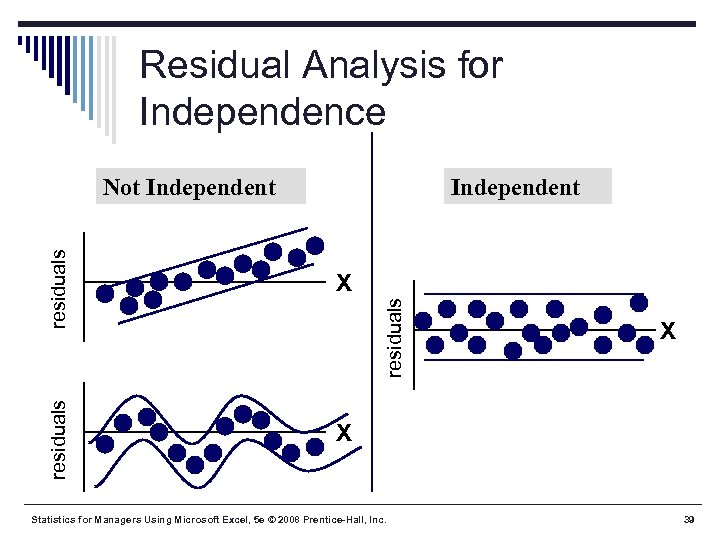 Residual Analysis for Independence

Not Independent

residuals

X

residuals

X

Independent

residuals

X

Statistics for Managers Using Microsoft Excel, 5e © 2008 Prentice-Hall, Inc.

39